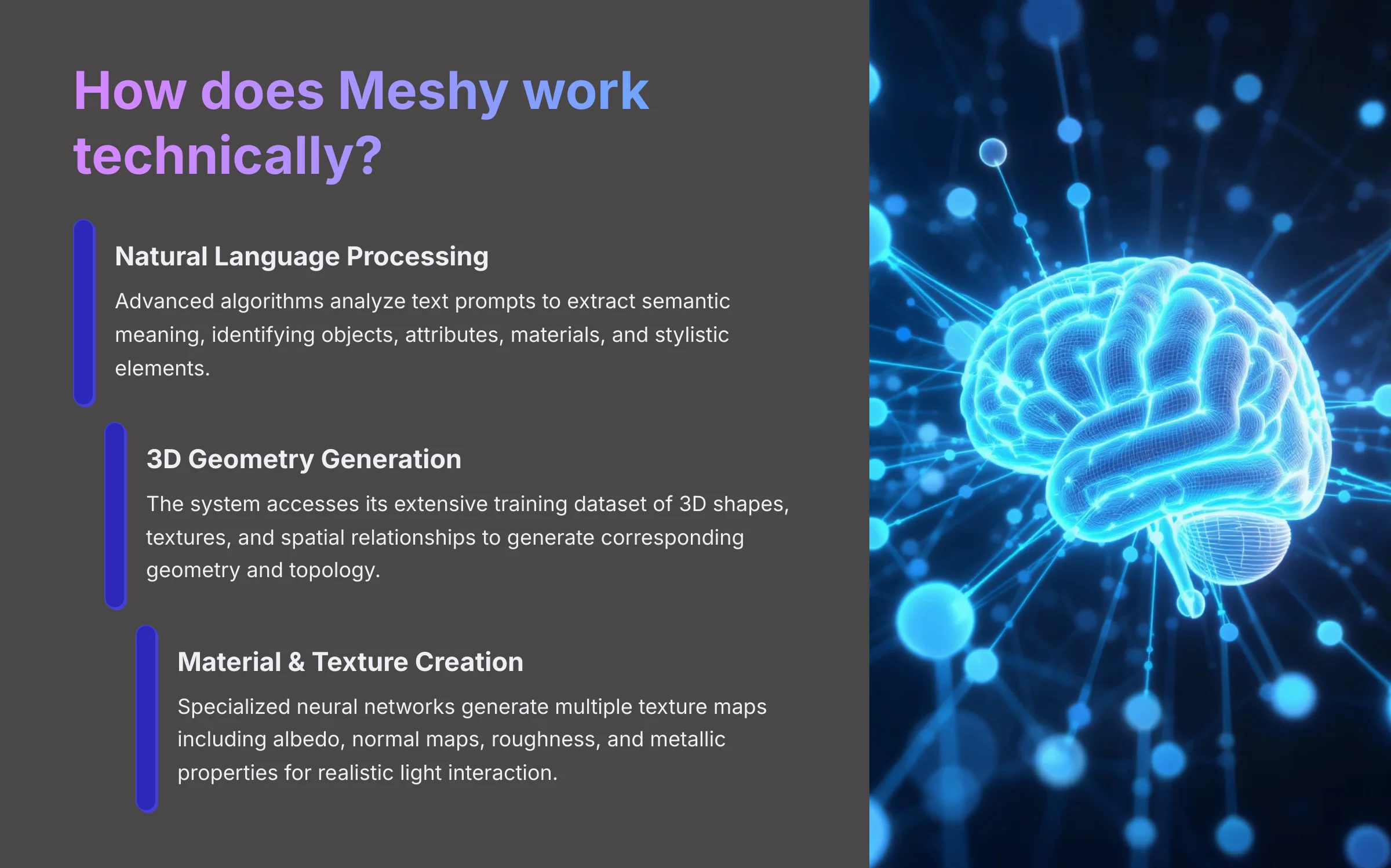 How does Meshy work technically?

Natural Language Processing

Advanced algorithms analyze text prompts to extract semantic meaning, identifying objects, attributes, materials, and stylistic elements.

3D Geometry Generation

The system accesses its extensive training dataset of 3D shapes, textures, and spatial relationships to generate corresponding geometry and topology.

Material & Texture Creation

Specialized neural networks generate multiple texture maps including albedo, normal maps, roughness, and metallic properties for realistic light interaction.